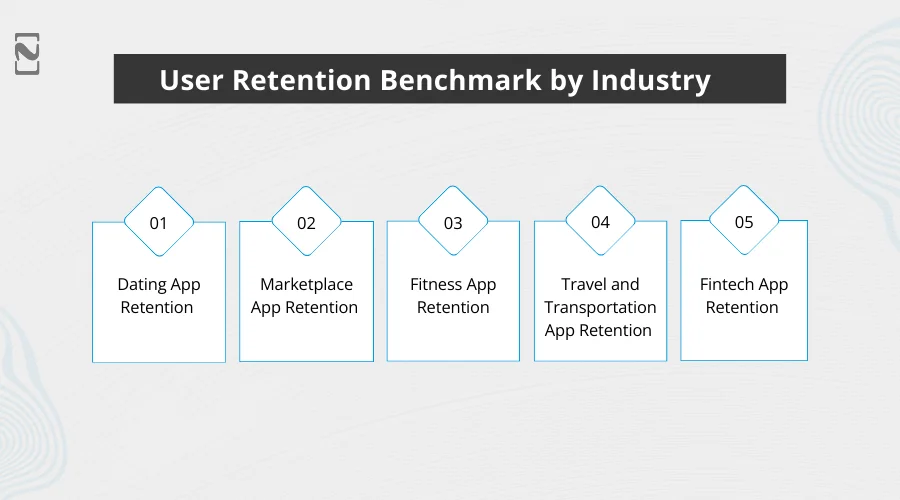 User Retention Benchmark by Industry

01
Dating App Retention

02
Marketplace App Retention

03
Fitness App Retention

04
Travel and Transportation App Retention

05
Fintech App Retention